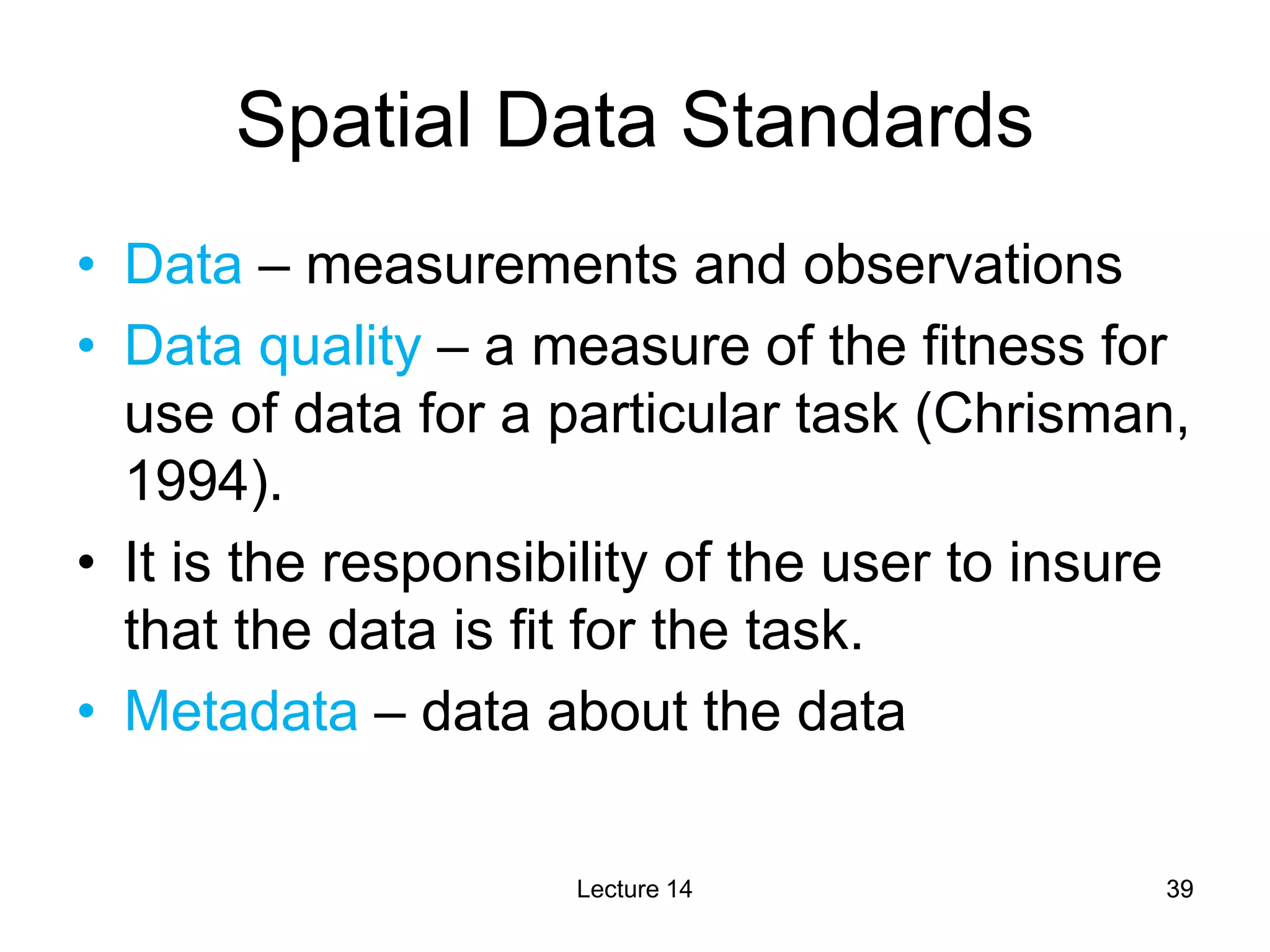 Spatial Data Standards

• Data – measurements and observations
• Data quality – a measure of the fitness for use of data for a particular task (Chrisman, 1994).
• It is the responsibility of the user to insure that the data is fit for the task.
• Metadata – data about the data

Lecture 14

39